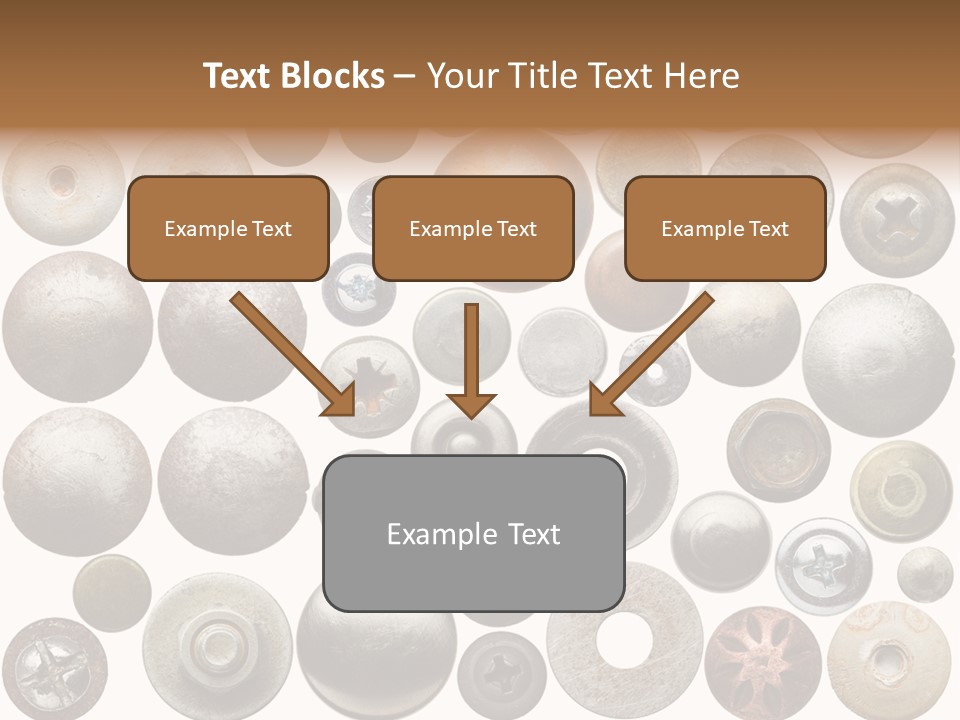 Text Blocks – Your Title Text Here

Example Text

Example Text

Example Text

Example Text